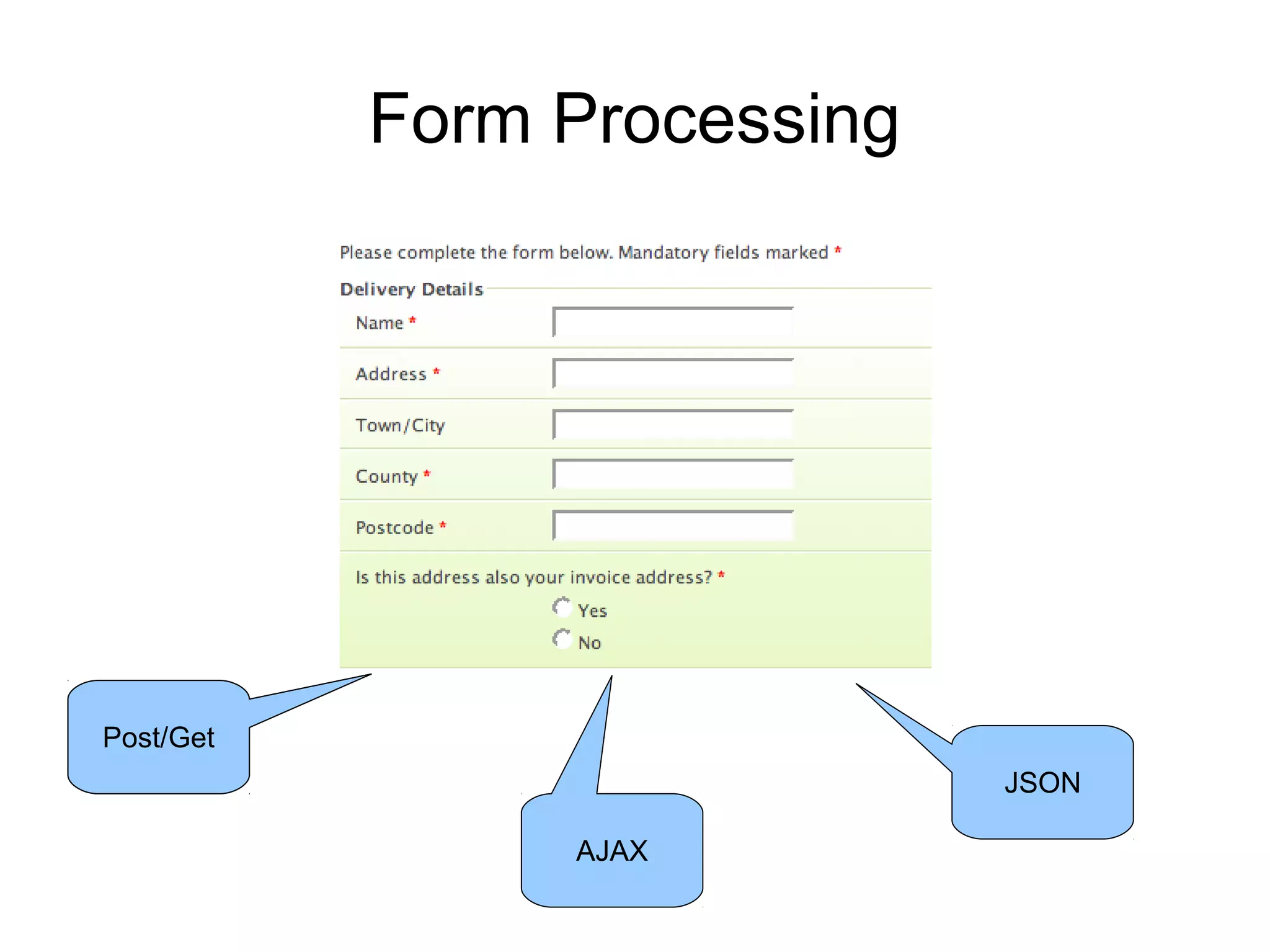 Form Processing

Please complete the form below. Mandatory fields marked *

Delivery Details

Name *

Address *

Town/City

County *

Postcode *

Is this address also your invoice address? *

Yes

No

Post/Get

AJAX

JSON